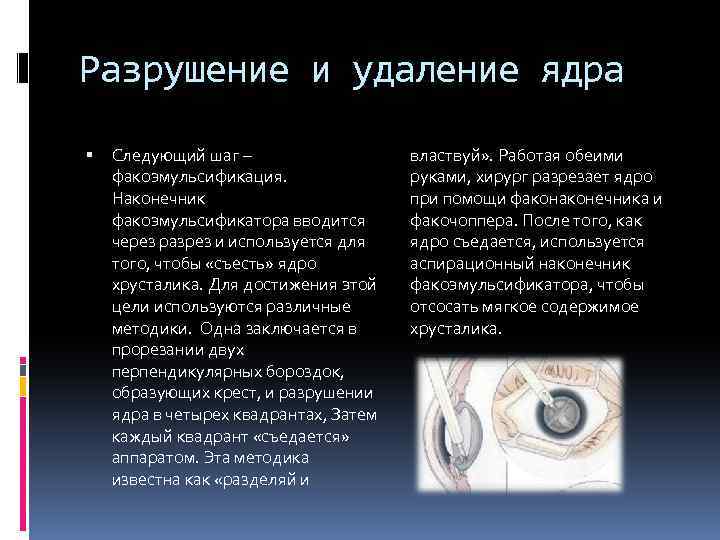 Разрушение и удаление ядра

▪ Следующий шаг – факоэмульсификация. Наконечник факоэмульсификатора вводится через разрез и используется для того, чтобы «съесть» ядро хрусталика. Для достижения этой цели используются различные методики. Одна заключается в прорезании двух перпендикулярных бороздок, образующих крест, и разрушении ядра в четырех квадрантах, Затем каждый квадрант «съедается» аппаратом. Эта методика известна как «разделяй и властвуй». Работая обеими руками, хирург разрезает ядро при помощи факонаконечника и факочоппера. После того, как ядро съедается, используется аспирационный наконечник факоэмульсификатора, чтобы отсосать мягкое содержимое хрусталика.